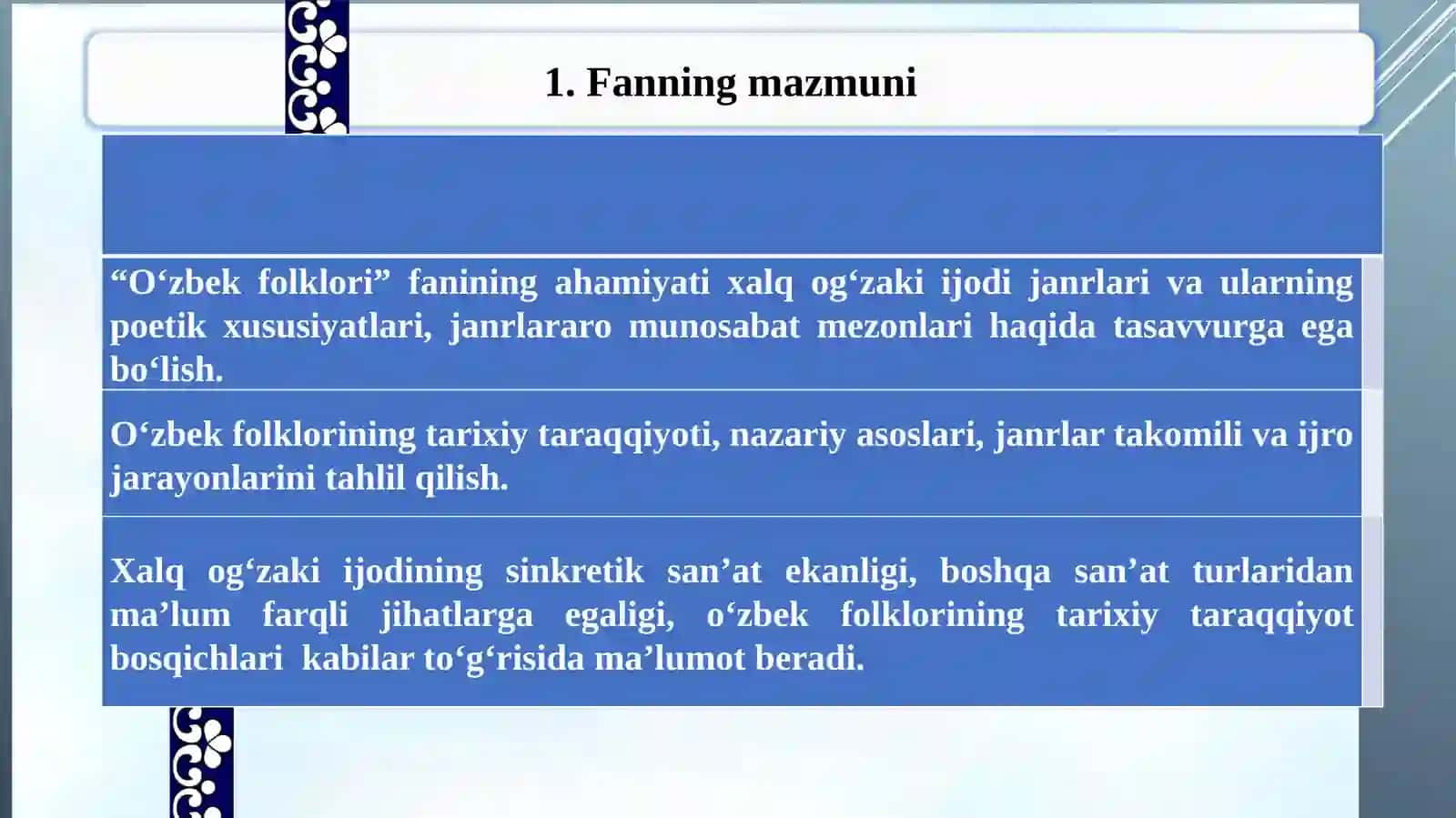 1. Fanning mazmuni

“O‘zbek folklori” fanining ahamiyati xalq og‘zaki ijodi janrlari va ularning poetik xususiyatlari, janrlararo munosabat mezonlari haqida tasavvurga ega bo‘lish.

O‘zbek folklorining tarixiy taraqqiyoti, nazariy asoslari, janrlar takomili va ijro jarayonlarini tahlil qilish.

Xalq og‘zaki ijodining sinkretik san’at ekanligi, boshqa san’at turlaridan ma’lum farqli jihatlarga egaligi, o‘zbek folklorining tarixiy taraqqiyot bosqichlari kabilar to‘g‘risida ma’lumot beradi.